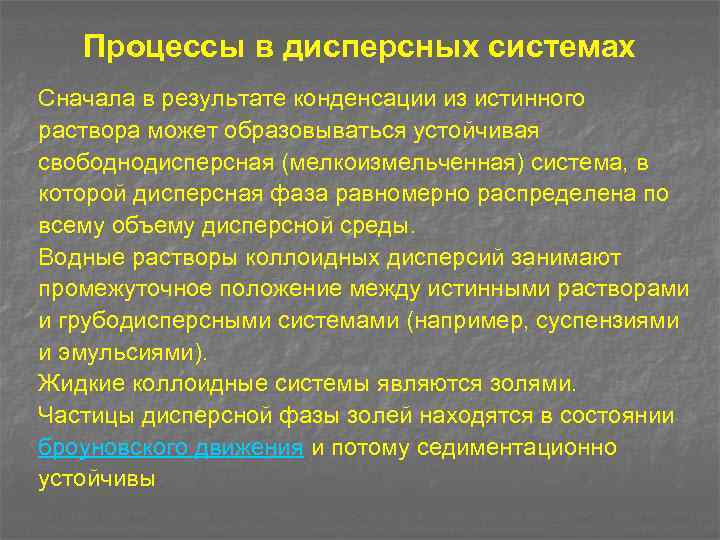 Процессы в дисперсных системах

Сначала в результате конденсации из истинного раствора может образовываться устойчивая свободнодисперсная (мелкоизмельченная) система, в которой дисперсная фаза равномерно распределена по всему объему дисперсной среды.
Водные растворы коллоидных дисперсий занимают промежуточное положение между истинными растворами и грубодисперсными системами (например, суспензиями и эмульсиями).
Жидкие коллоидные системы являются золями.
Частицы дисперсной фазы золей находятся в состоянии броуновского движения и потому седиментационно устойчивы